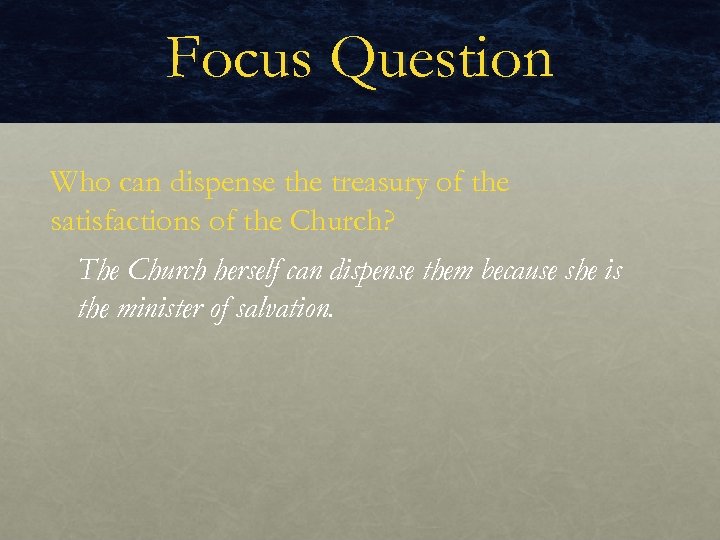 Focus Question

Who can dispense the treasury of the satisfactions of the Church?

The Church herself can dispense them because she is the minister of salvation.